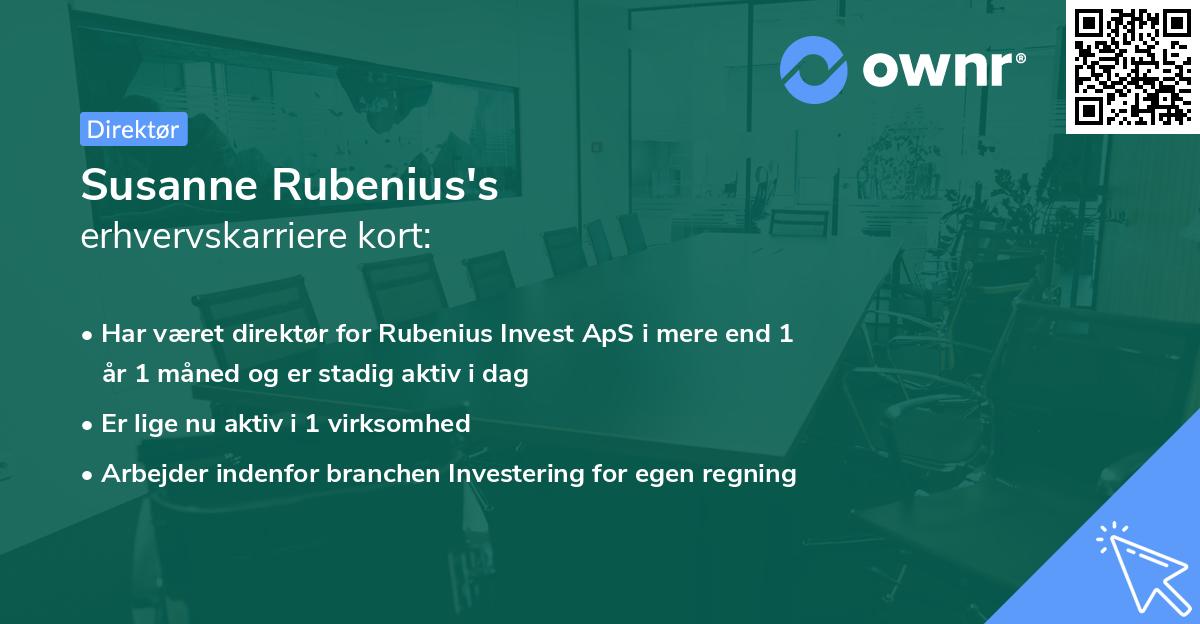 ownr®

Direktør

Susanne Rubenius's
erhvervskarriere kort:

• Har været direktør for Rubenius Invest ApS i mere end 1 år 1 måned og er stadig aktiv i dag
• Er lige nu aktiv i 1 virksomhed
• Arbejder indenfor branchen Investering for egen regning